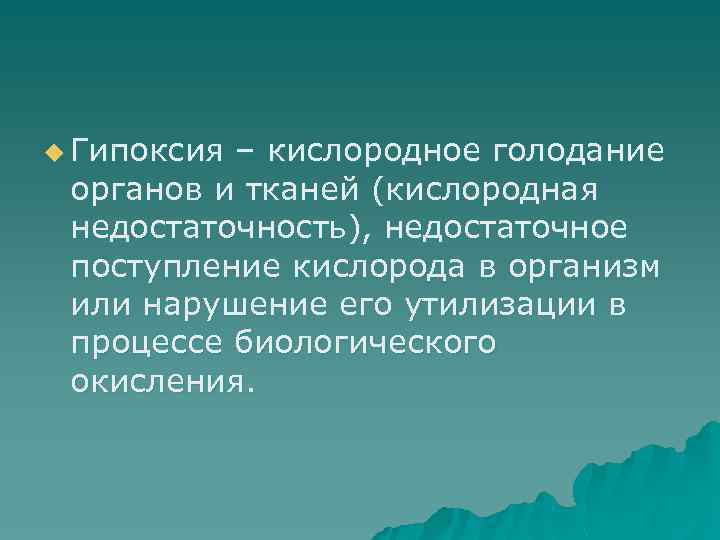 Гипоксия – кислородное голодание органов и тканей (кислородная недостаточность), недостаточное поступление кислорода в организм или нарушение его утилизации в процессе биологического окисления.